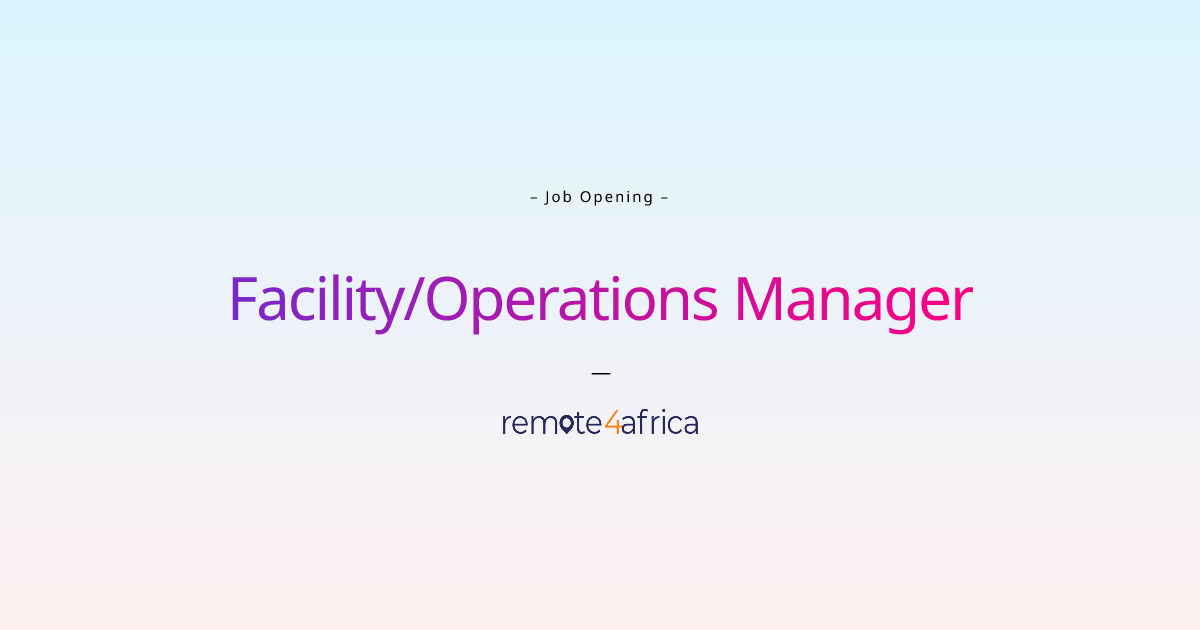 – Job Opening –

Facility/Operations Manager

—

remote4africa